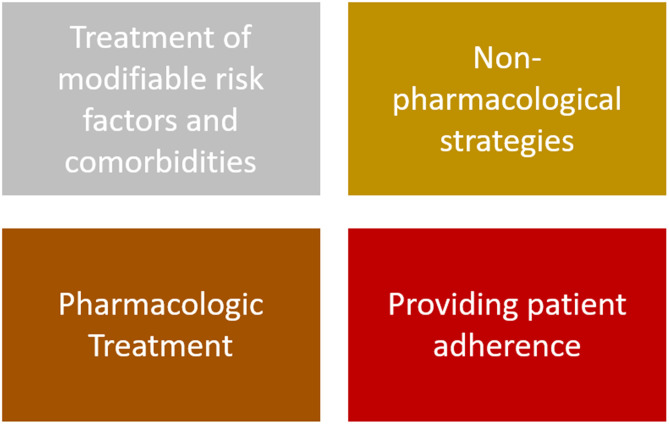 Treatment of modifiable risk factors and comorbidities

Non-pharmacological strategies

Pharmacologic Treatment

Providing patient adherence